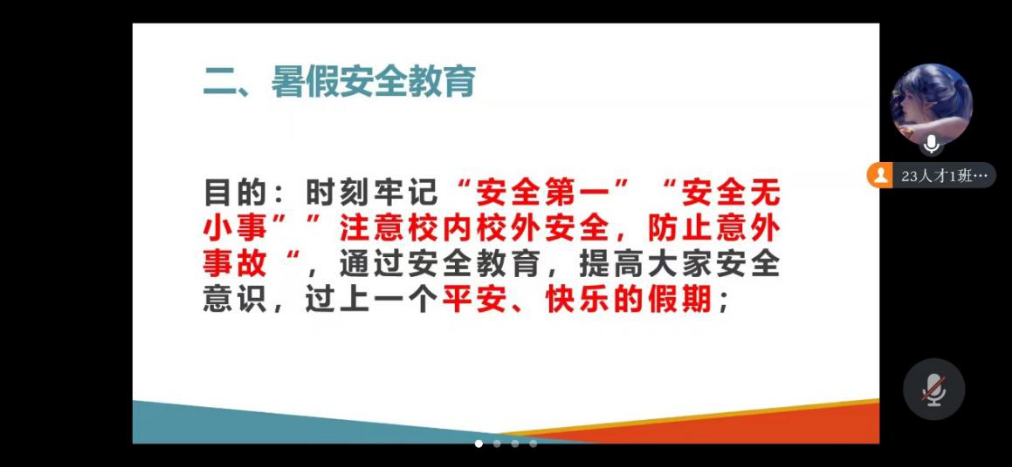 二、暑假安全教育

目的：时刻牢记“安全第一”“安全无小事””注意校内校外安全，防止意外事故“，通过安全教育，提高大家安全意识，过上一个平安、快乐的假期；

23人才1班…